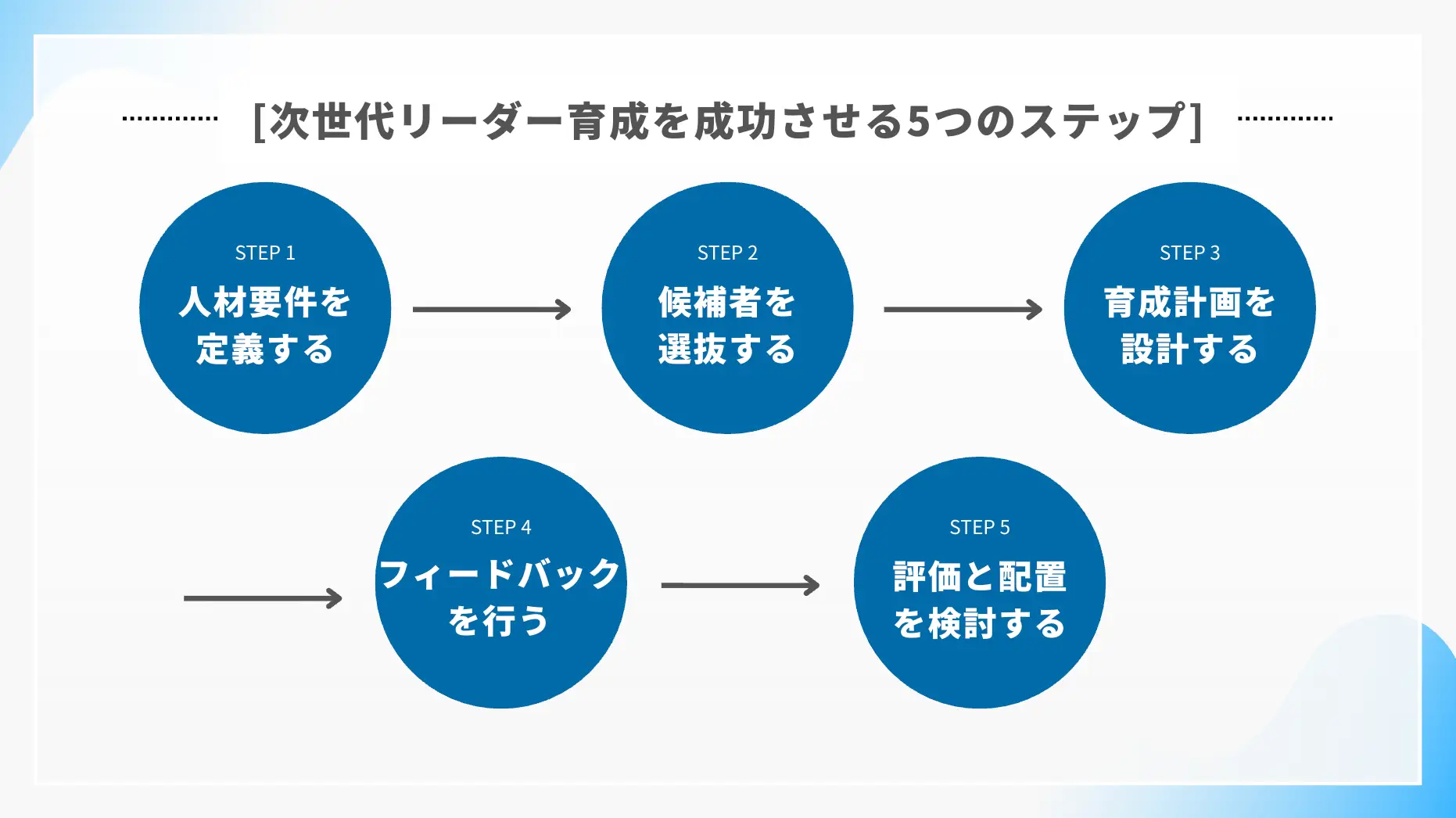 [次世代リーダー育成を成功させる5つのステップ]

STEP 1
人材要件を定義する

STEP 2
候補者を選抜する

STEP 3
育成計画を設計する

STEP 4
フィードバックを行う

STEP 5
評価と配置を検討する